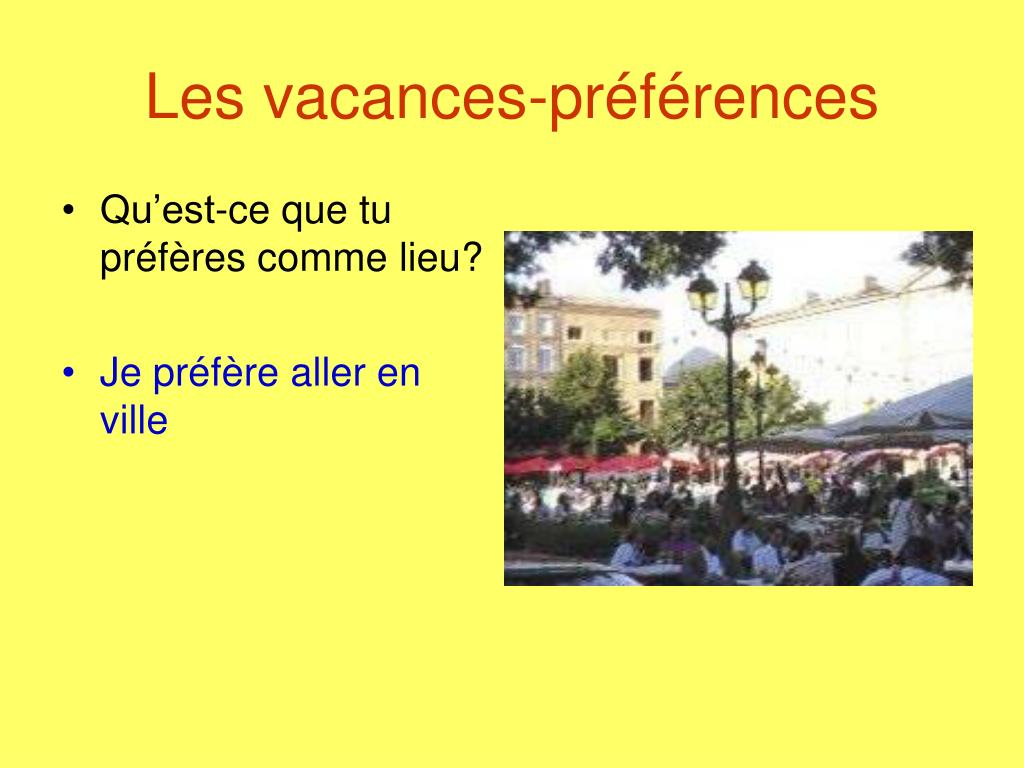 Les vacances-préférences

• Qu’est-ce que tu préfères comme lieu?

• Je préfère aller en ville